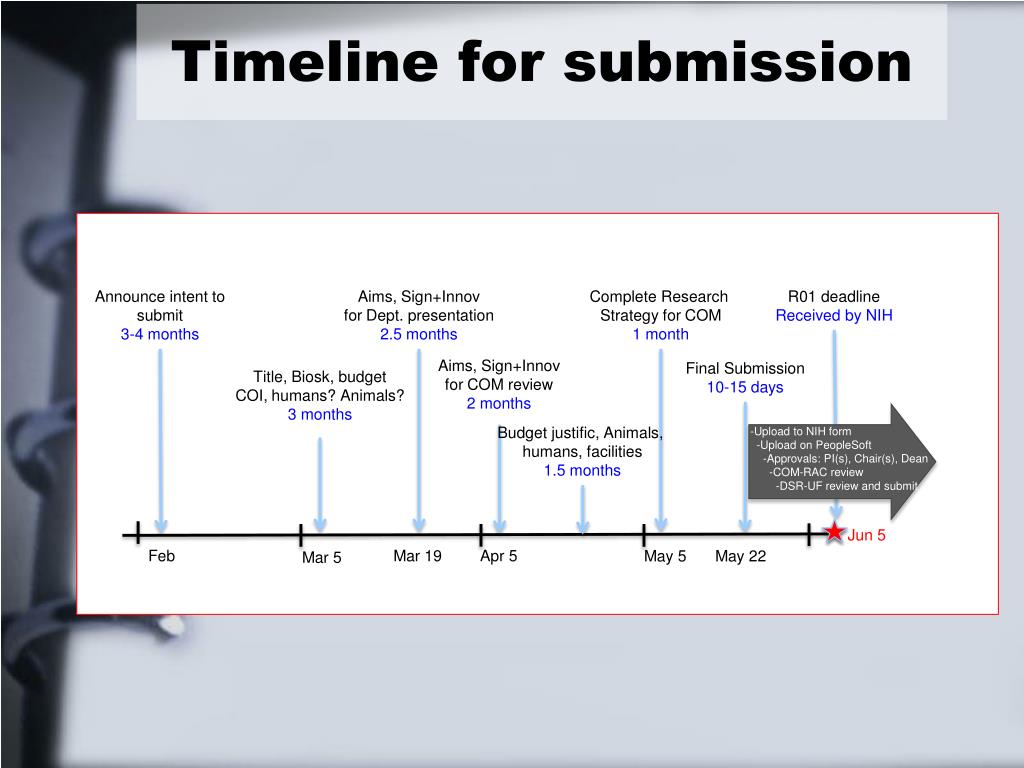 Timeline for submission

Announce intent to submit
3-4 months

Title, Biosk, budget COI, humans? Animals?
3 months

Aims, Sign+Innov for Dept. presentation
2.5 months

Aims, Sign+Innov for COM review
2 months

Budget justific, Animals, humans, facilities
1.5 months

Complete Research Strategy for COM
1 month

Final Submission
10-15 days

R01 deadline
Received by NIH

-Upload to NIH form
-Upload on PeopleSoft
-Approvals: PI(s), Chair(s), Dean
-COM-RAC review
-DSR-UF review and submit

Feb
Mar 5
Mar 19
Apr 5
May 5
May 22
Jun 5